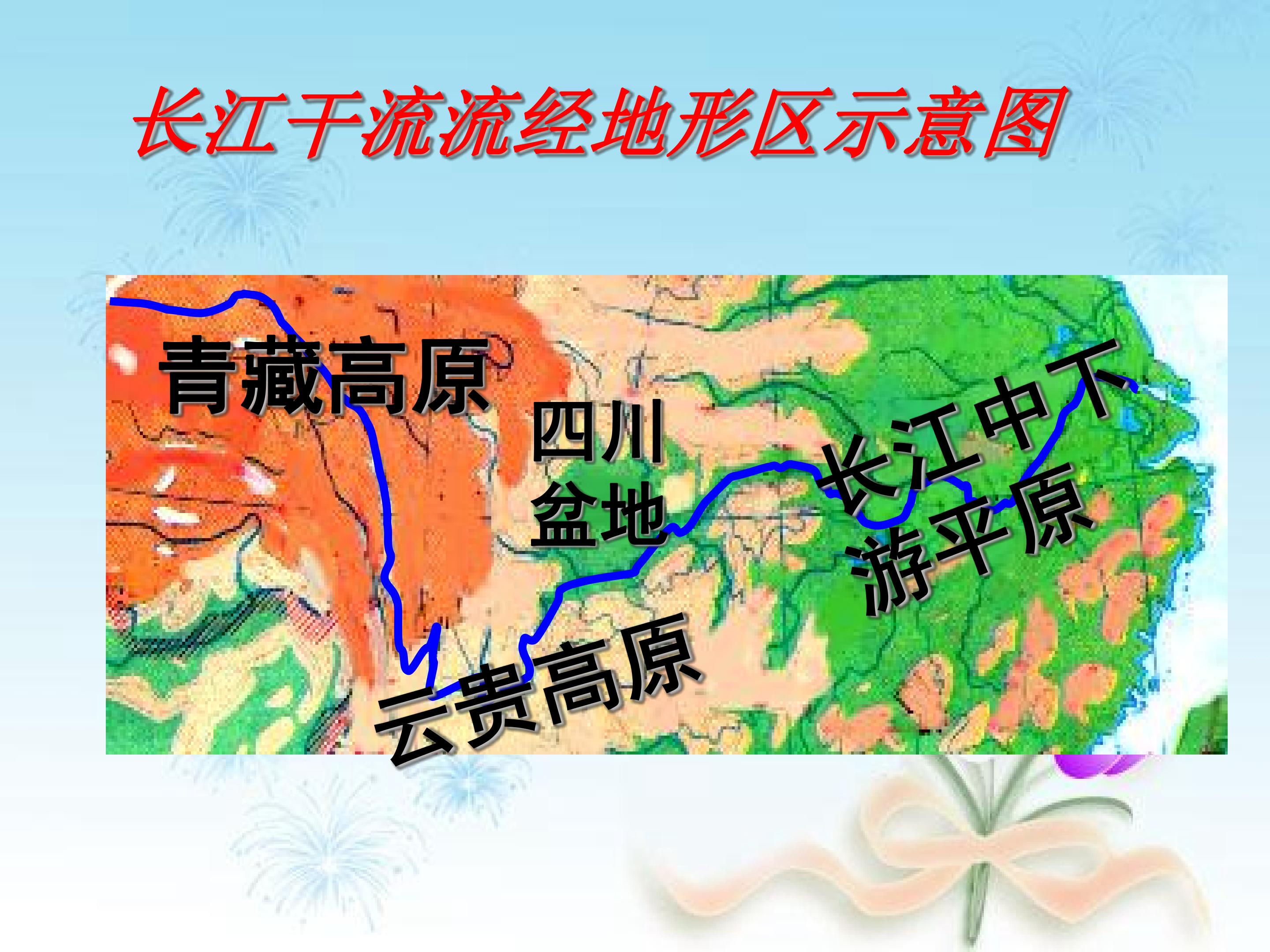 长江干流流经地形区示意图

青藏高原

四川盆地

长江中下游平原

云贵高原